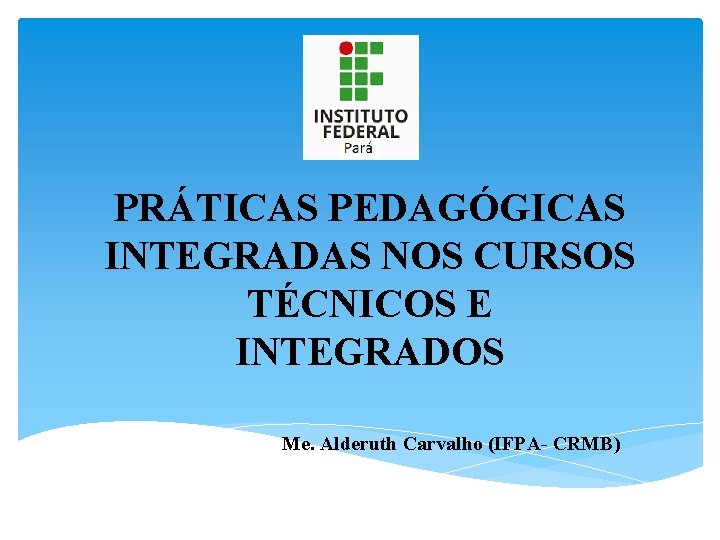 INSTITUTO FEDERAL
Pará

PRÁTICAS PEDAGÓGICAS INTEGRADAS NOS CURSOS TÉCNICOS E INTEGRADOS

Me. Alderuth Carvalho (IFPA- CRMB)